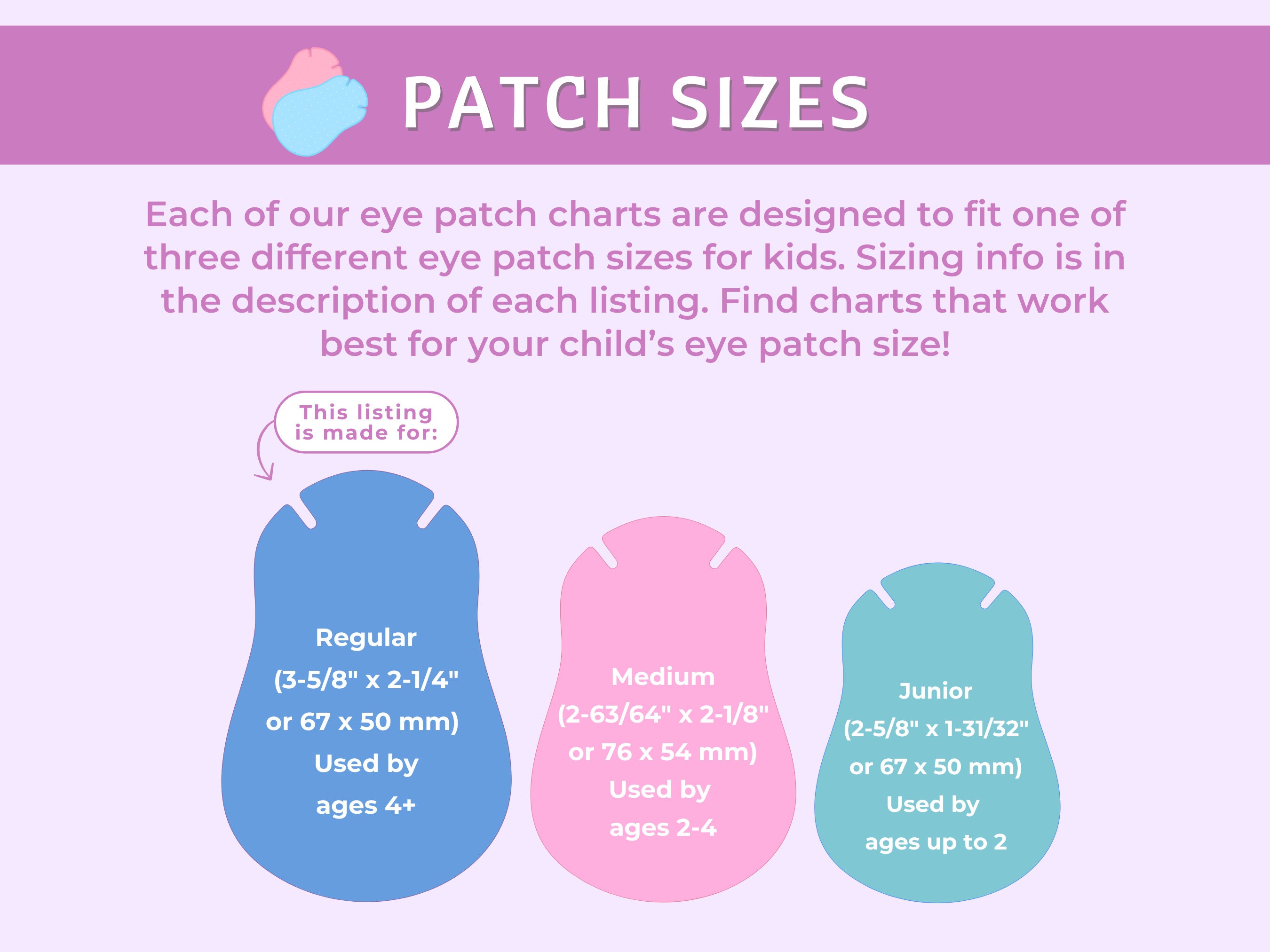 PATCH SIZES

Each of our eye patch charts are designed to fit one of three different eye patch sizes for kids. Sizing info is in the description of each listing. Find charts that work best for your child's eye patch size!

This listing is made for:

Regular (3-5/8" x 2-1/4" or 67 x 50 mm) Used by ages 4+

Medium (2-63/64" x 2-1/8" or 76 x 54 mm) Used by ages 2-4

Junior (2-5/8" x 1-31/32" or 67 x 50 mm) Used by ages up to 2